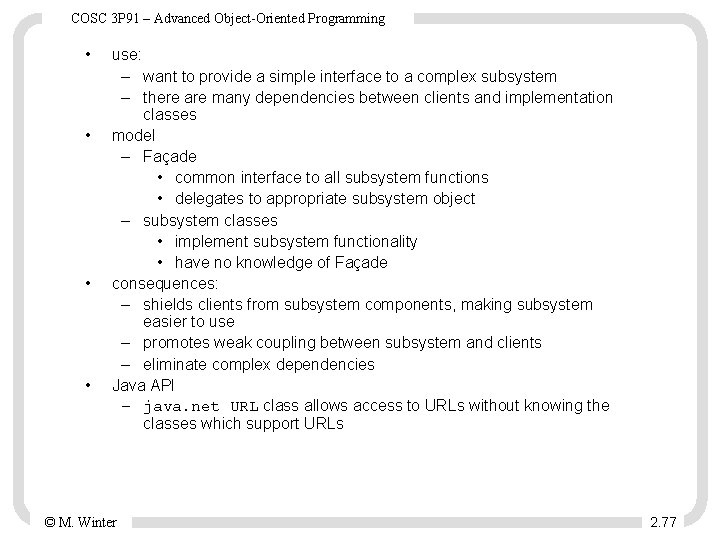 COSC 3P91 – Advanced Object-Oriented Programming

• use:
  – want to provide a simple interface to a complex subsystem
  – there are many dependencies between clients and implementation classes
• model
  – Façade
    • common interface to all subsystem functions
    • delegates to appropriate subsystem object
  – subsystem classes
    • implement subsystem functionality
    • have no knowledge of Façade
• consequences:
  – shields clients from subsystem components, making subsystem easier to use
  – promotes weak coupling between subsystem and clients
  – eliminate complex dependencies
• Java API
  – java.net URL class allows access to URLs without knowing the classes which support URLs

© M. Winter

2.77